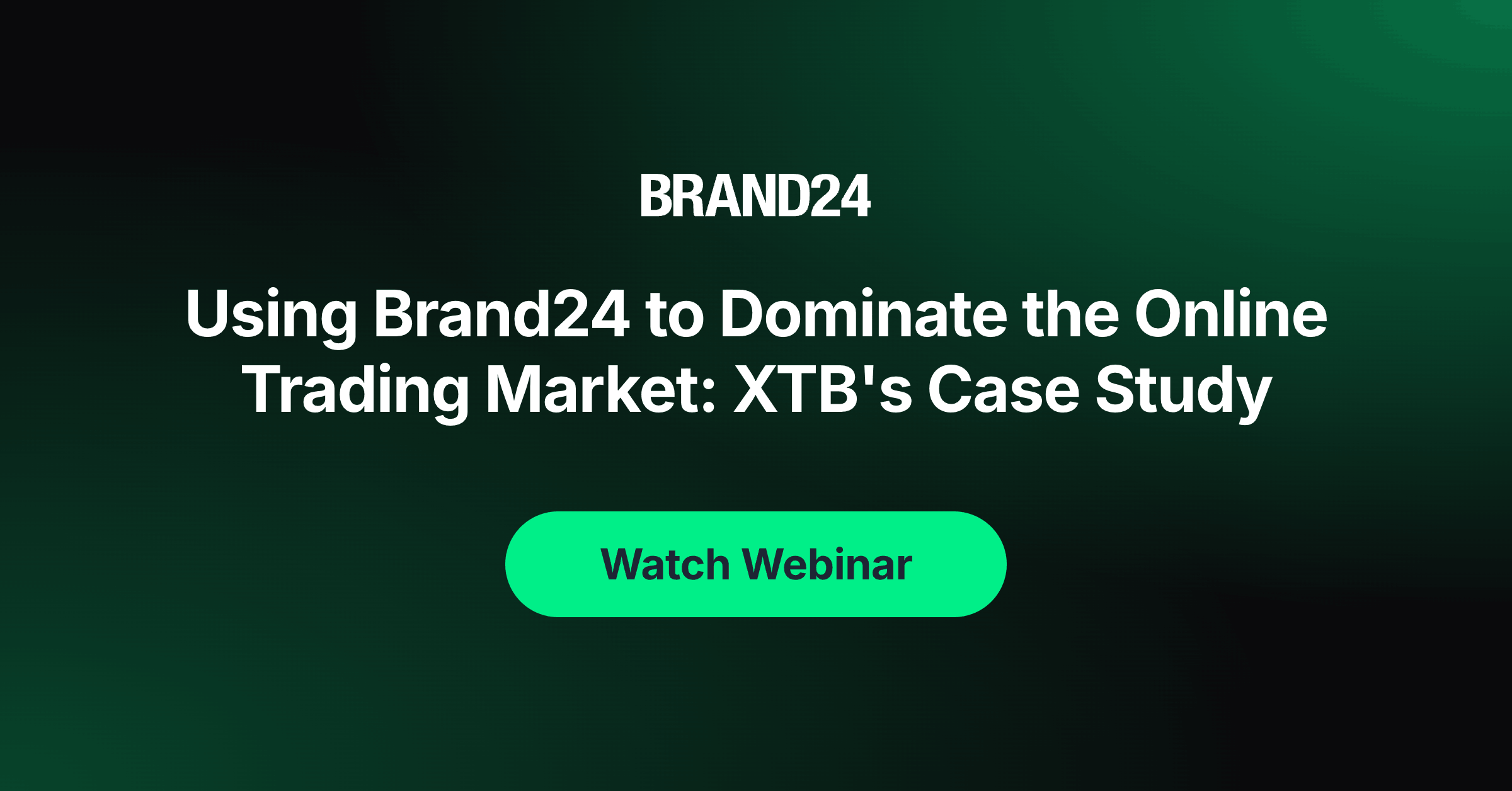 BRAND24

Using Brand24 to Dominate the Online Trading Market: XTB's Case Study

Watch Webinar